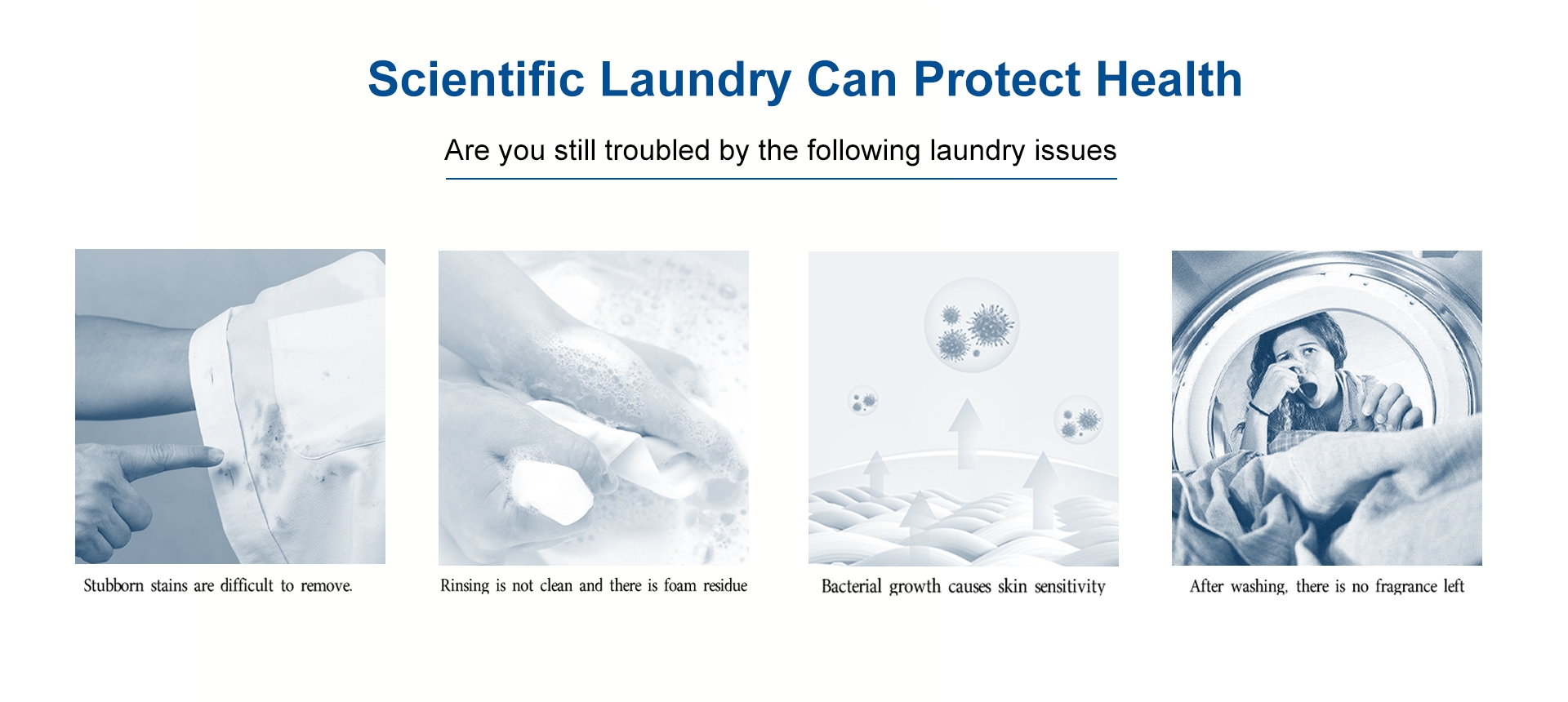 Scientific Laundry Can Protect Health

Are you still troubled by the following laundry issues

Stubborn stains are difficult to remove.

Rinsing is not clean and there is foam residue

Bacterial growth causes skin sensitivity

After washing, there is no fragrance left